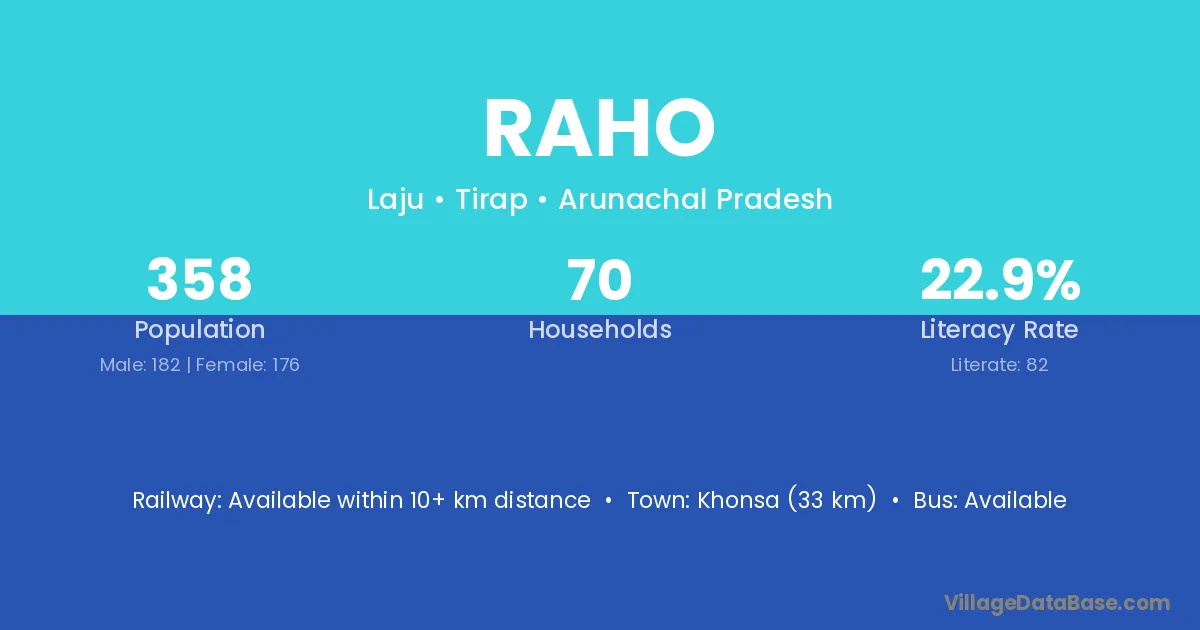 RAHO

Laju • Tirap • Arunachal Pradesh

358
Population
Male: 182 | Female: 176

70
Households

22.9%
Literacy Rate
Literate: 82

Railway: Available within 10+ km distance • Town: Khonsa (33 km) • Bus: Available

VillageDataBase.com